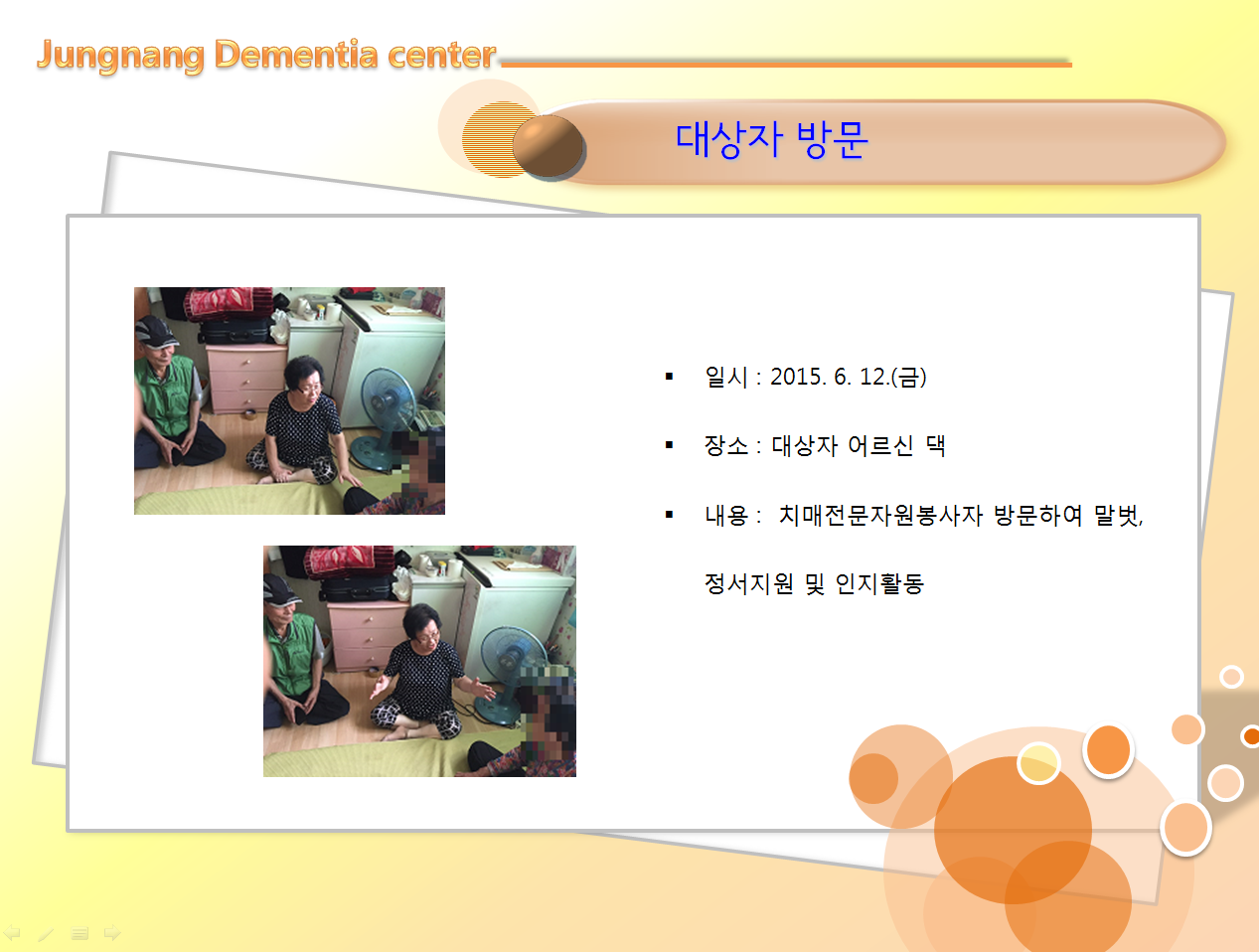 Jungnang Dementia center

대상자 방문

▪ 일시 : 2015. 6. 12.(금)

▪ 장소 : 대상자 어르신 댁

▪ 내용 : 치매전문자원봉사자 방문하여 말벗, 정서지원 및 인지활동